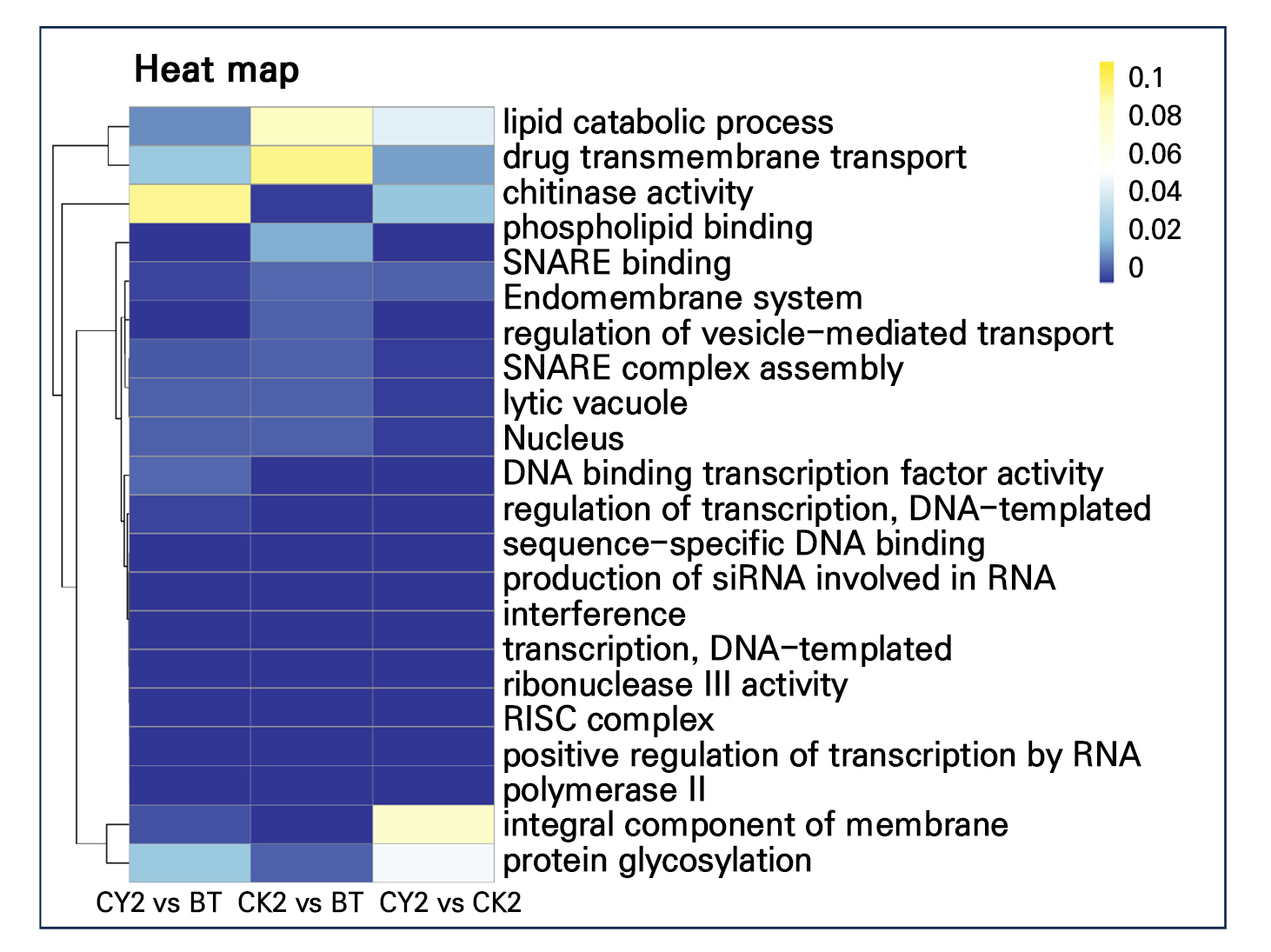 Heat map

0.1
0.08
0.06
0.04
0.02
0

lipid catabolic process
drug transmembrane transport
chitinase activity
phospholipid binding
SNARE binding
Endomembrane system
regulation of vesicle-mediated transport
SNARE complex assembly
lytic vacuole
Nucleus
DNA binding transcription factor activity
regulation of transcription, DNA-templated
sequence-specific DNA binding
production of siRNA involved in RNA interference
transcription, DNA-templated
ribonuclease III activity
RISC complex
positive regulation of transcription by RNA polymerase II
integral component of membrane
protein glycosylation

CY2 vs BT CK2 vs BT CY2 vs CK2